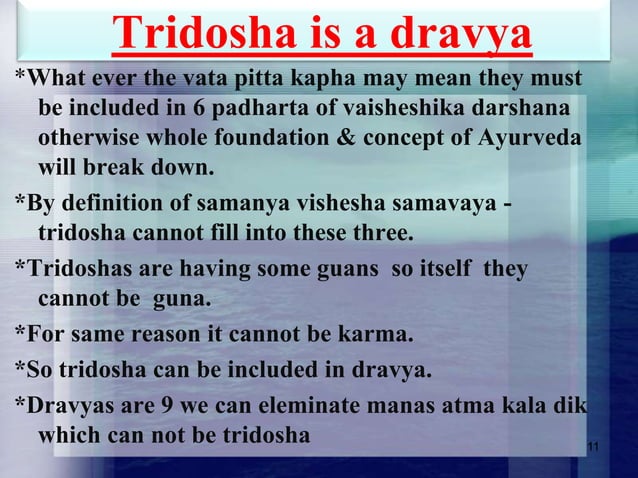 Tridosha is a dravya

*What ever the vata pitta kapha may mean they must be included in 6 padharta of vaisheshika darshana otherwise whole foundation & concept of Ayurveda will break down.

*By definition of samanya vishesha samavaya - tridosha cannot fill into these three.

*Tridoshas are having some guans so itself they cannot be guna.

*For same reason it cannot be karma.

*So tridosha can be included in dravya.

*Dravyas are 9 we can eleminate manas atma kala dik which can not be tridosha

11